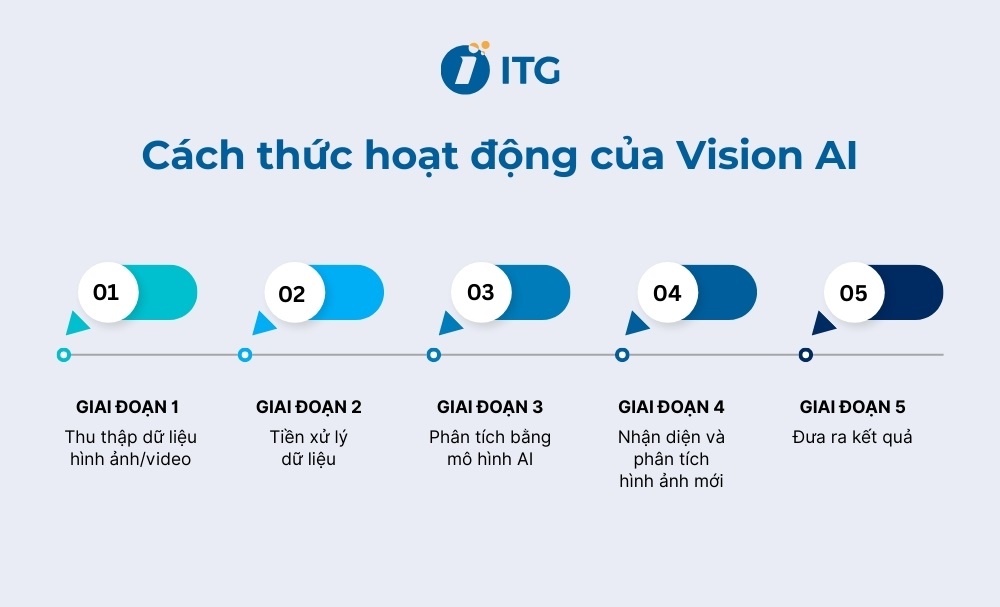 ITG

Cách thức hoạt động của Vision AI

01

02

03

04

05

GIAI ĐOẠN 1
Thu thập dữ liệu hình ảnh/video

GIAI ĐOẠN 2
Tiền xử lý dữ liệu

GIAI ĐOẠN 3
Phân tích bằng mô hình AI

GIAI ĐOẠN 4
Nhận diện và phân tích hình ảnh mới

GIAI ĐOẠN 5
Đưa ra kết quả